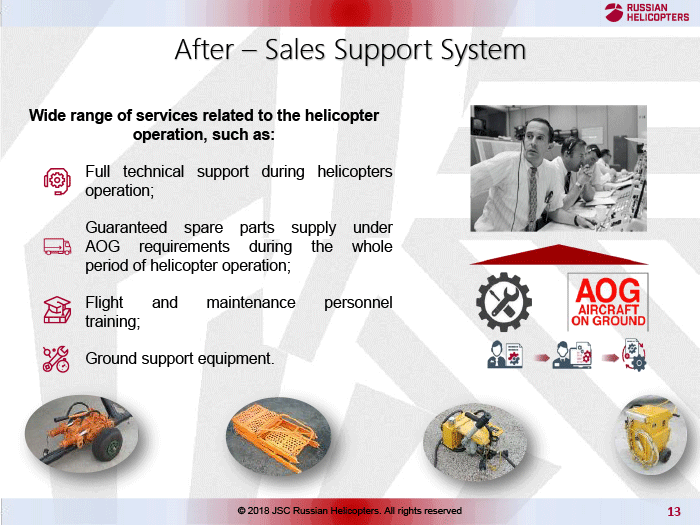 RUSSIAN HELICOPTERS

After – Sales Support System

Wide range of services related to the helicopter operation, such as:

Full technical support during helicopters operation;

Guaranteed spare parts supply under AOG requirements during the whole period of helicopter operation;

Flight and maintenance personnel training;

Ground support equipment.

AOG AIRCRAFT ON GROUND

© 2018 JSC Russian Helicopters. All rights reserved

13